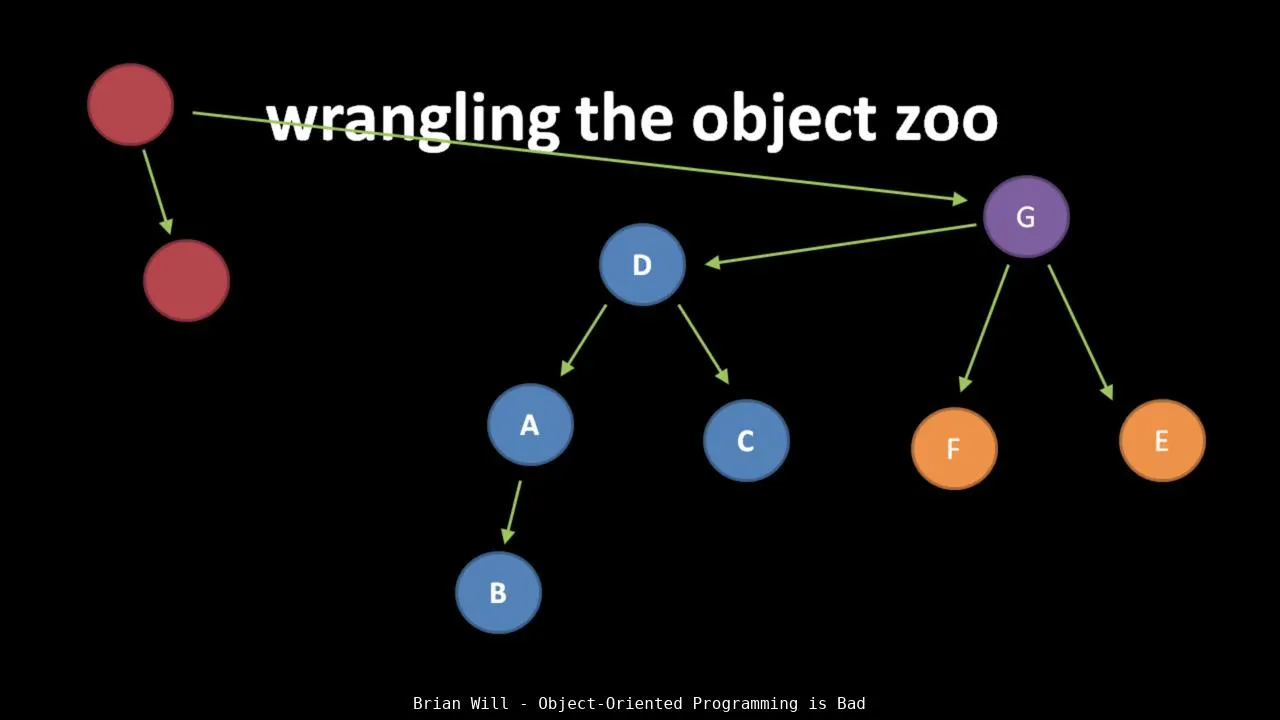 wrangling the object zoo

G

D

A

C

F

E

B

Brian Will - Object-Oriented Programming is Bad